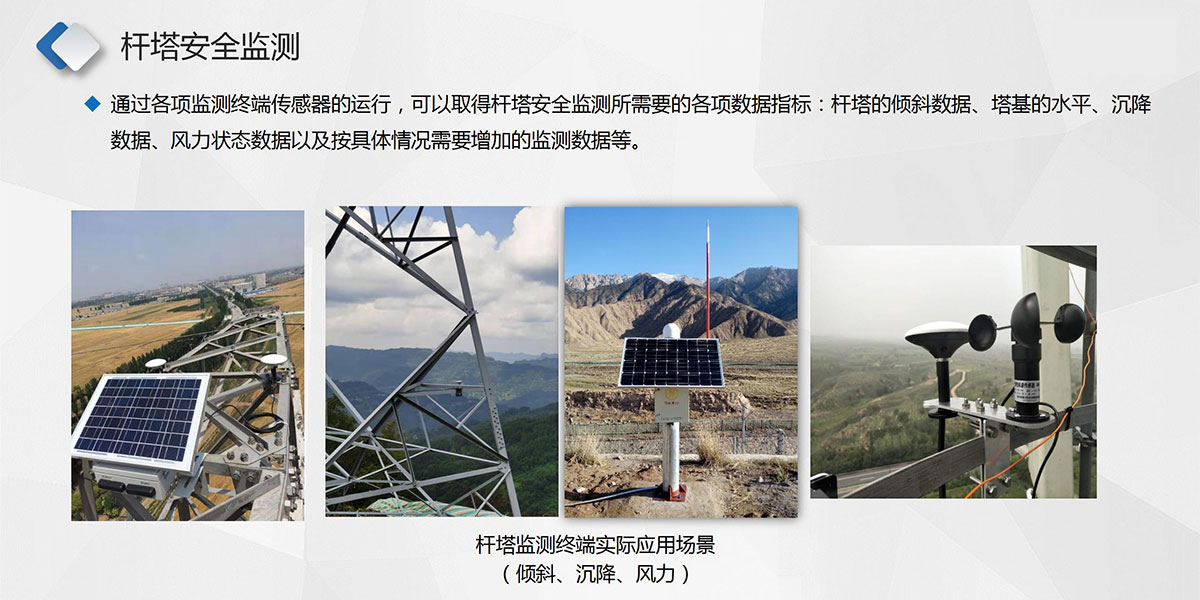 杆塔安全监测

◆ 通过各项监测终端传感器的运行，可以取得杆塔安全监测所需要的各项数据指标：杆塔的倾斜数据、塔基的水平、沉降数据、风力状态数据以及按具体情况需要增加的监测数据等。

杆塔监测终端实际应用场景
（倾斜、沉降、风力）